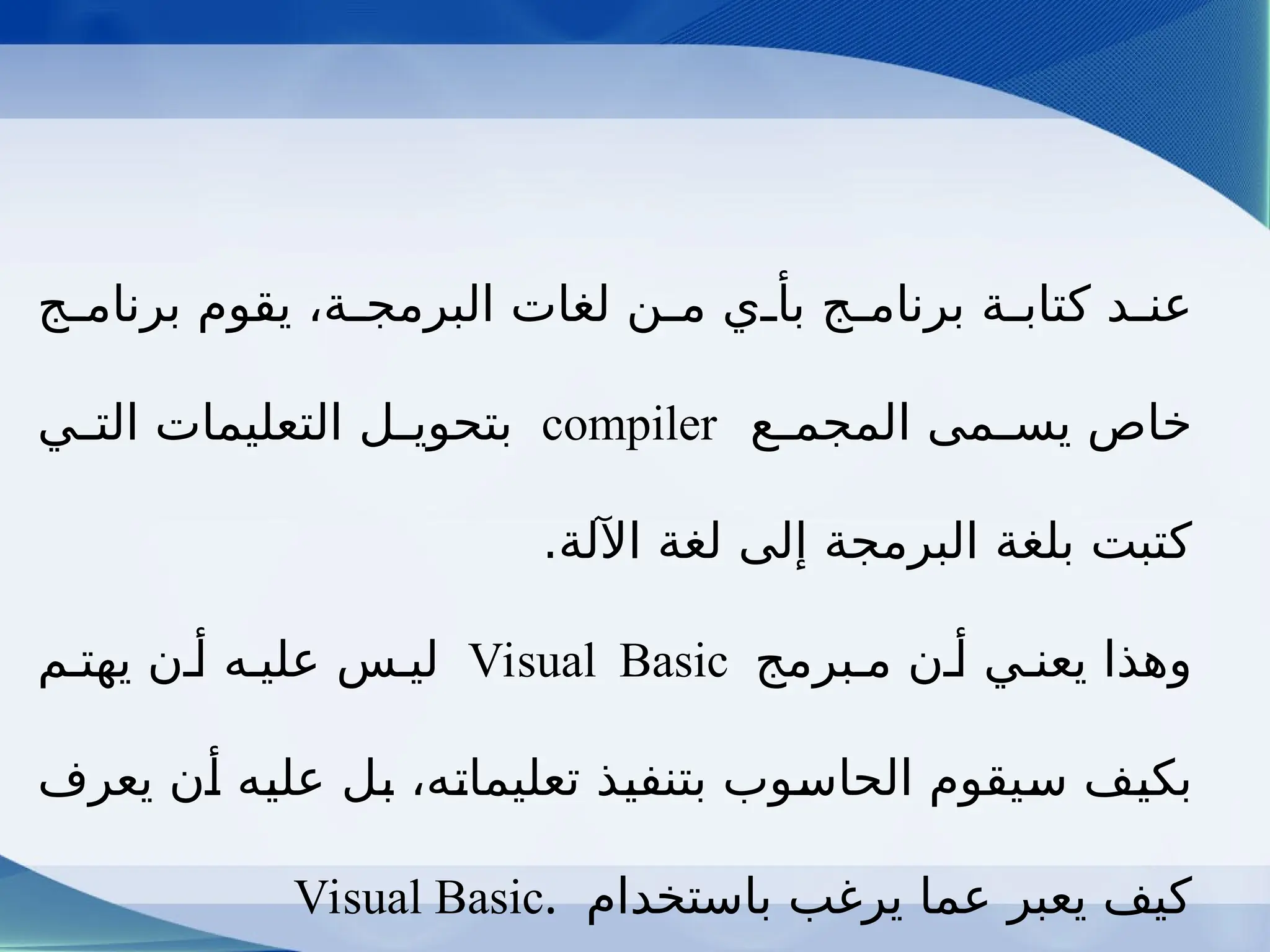 عند كتابة برنامج بأي من لغات البرمجة، يقوم برنامج خاص يسمى المجمع compiler بتحويل التعليمات التي كتبت بلغة البرمجة إلى لغة الآلة.

وهذا يعني أن مبرمج Visual Basic ليس عليه أن يهتم بكيف سيقوم الحاسوب بتنفيذ تعليماته، بل عليه أن يعرف كيف يعبر عما يرغب باستخدام Visual Basic.